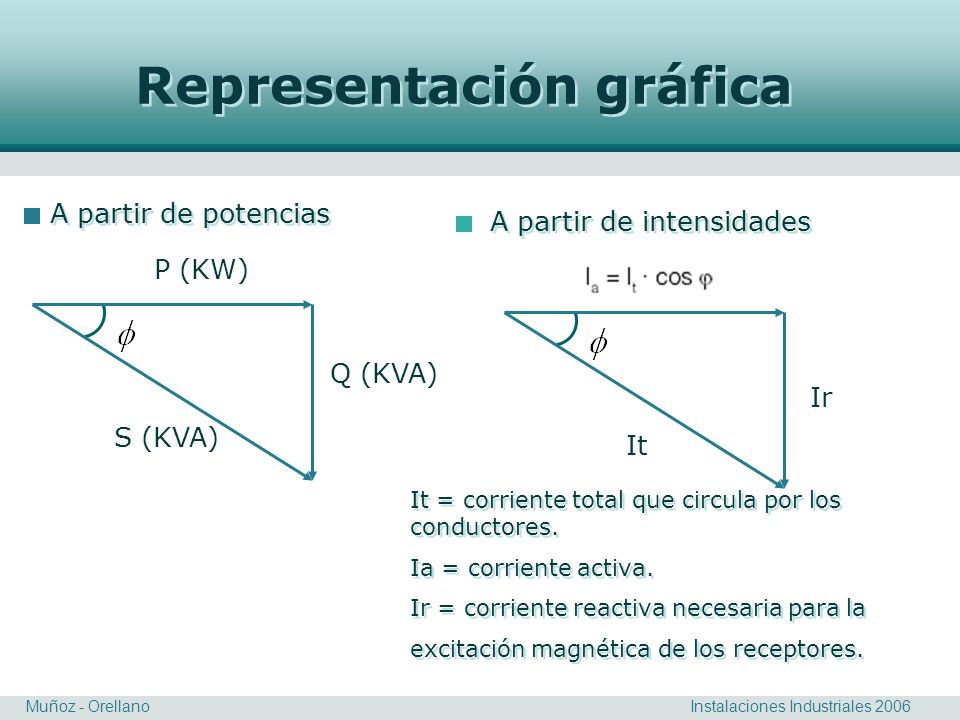 Representación gráfica

A partir de potencias

P (KW)

$\phi$

Q (KVA)

S (KVA)

A partir de intensidades

$I_a = I_t \cdot \cos \varphi$

$\phi$

Ir

It

It = corriente total que circula por los conductores.

Ia = corriente activa.

Ir = corriente reactiva necesaria para la

excitación magnética de los receptores.

Muñoz - Orellano

Instalaciones Industriales 2006